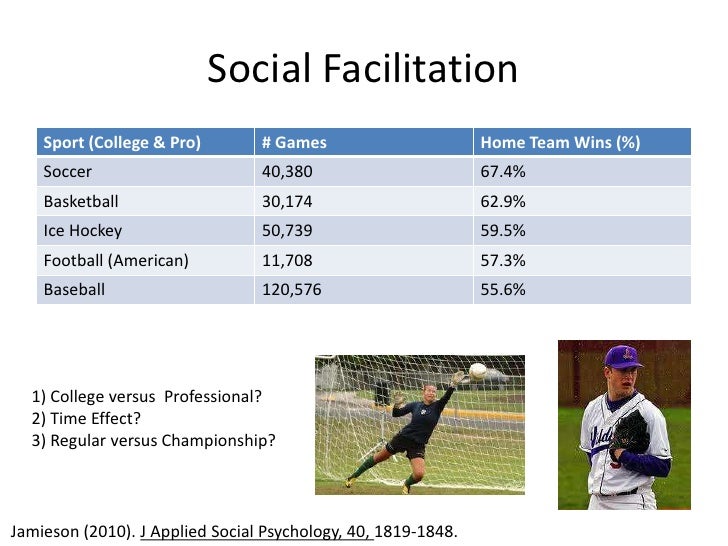 Social Facilitation

| Sport (College & Pro) | # Games | Home Team Wins (%) |
|---|---|---|
| Soccer | 40,380 | 67.4% |
| Basketball | 30,174 | 62.9% |
| Ice Hockey | 50,739 | 59.5% |
| Football (American) | 11,708 | 57.3% |
| Baseball | 120,576 | 55.6% |

1) College versus Professional?
2) Time Effect?
3) Regular versus Championship?

Jamieson (2010). J Applied Social Psychology, 40, 1819-1848.